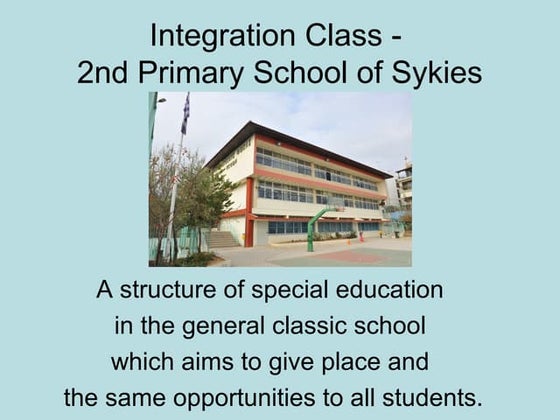 Integration Class -
2nd Primary School of Sykies

A structure of special education in the general classic school which aims to give place and the same opportunities to all students.